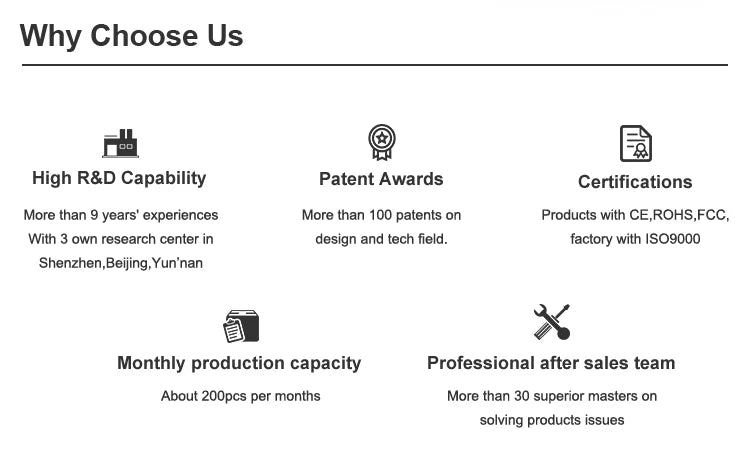 Why Choose Us

High R&D Capability

More than 9 years' experiences
With 3 own research center in
Shenzhen,Beijing,Yun'nan

Patent Awards

More than 100 patents on
design and tech field.

Certifications

Products with CE,ROHS,FCC,
factory with ISO9000

Monthly production capacity

About 200pcs per months

Professional after sales team

More than 30 superior masters on
solving products issues